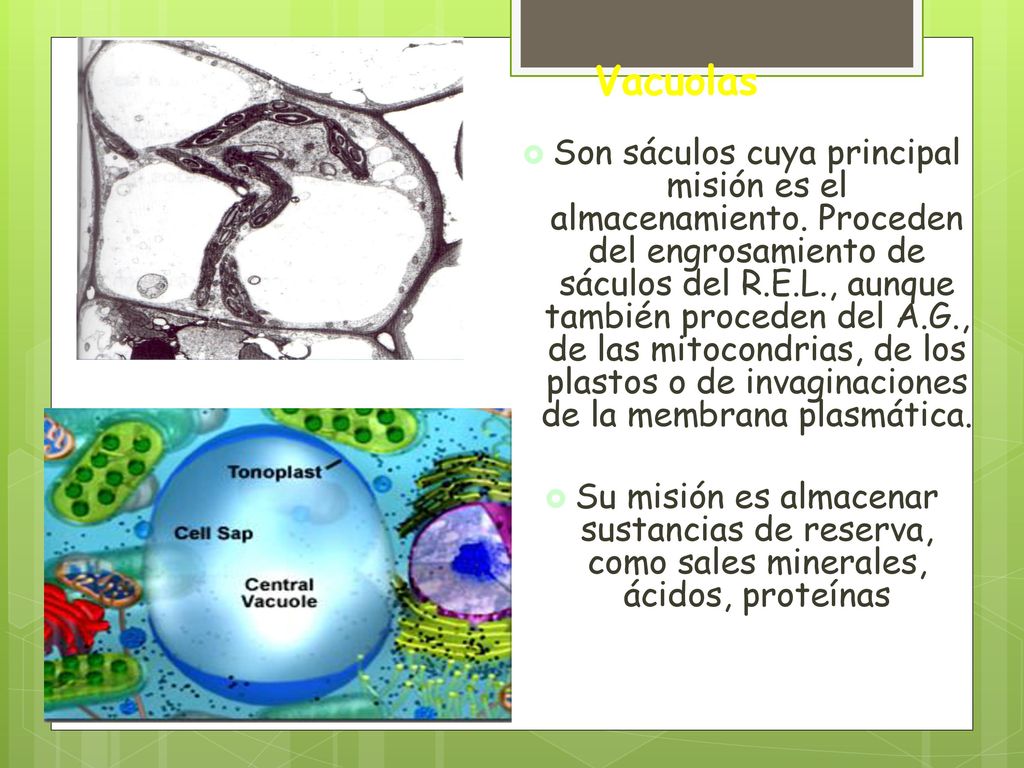 Vacuolas

Son sáculos cuya principal misión es el almacenamiento. Proceden del engrosamiento de sáculos del R.E.L., aunque también proceden del A.G., de las mitocondrias, de los plastos o de invaginaciones de la membrana plasmática.

Su misión es almacenar sustancias de reserva, como sales minerales, ácidos, proteínas

Tonoplast

Cell Sap

Central Vacuole